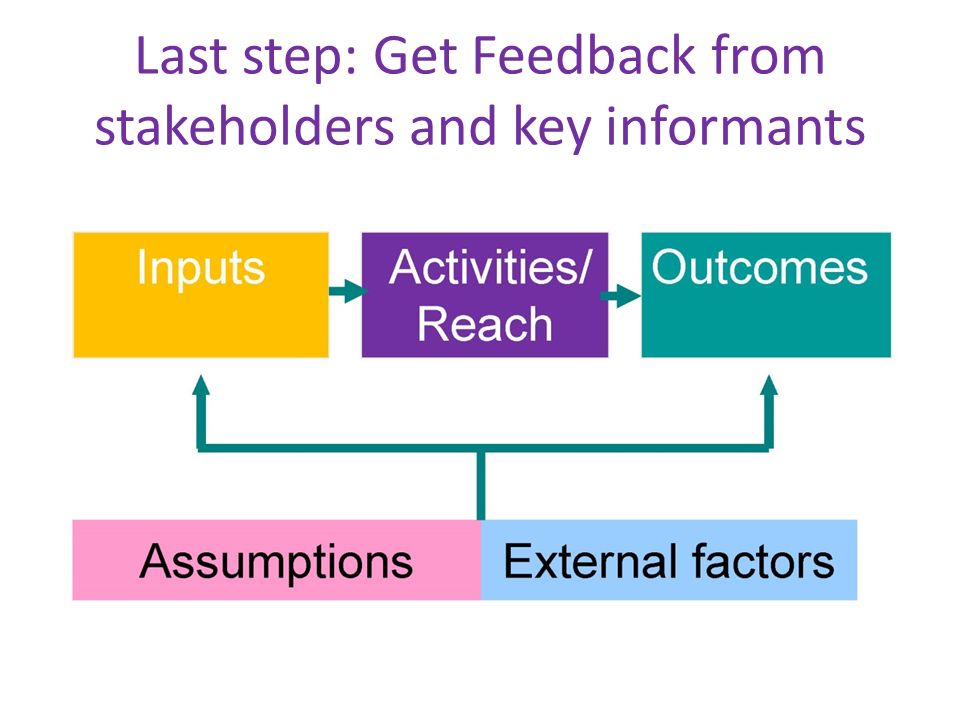 Last step: Get Feedback from stakeholders and key informants

Inputs

Activities/ Reach

Outcomes

Assumptions

External factors